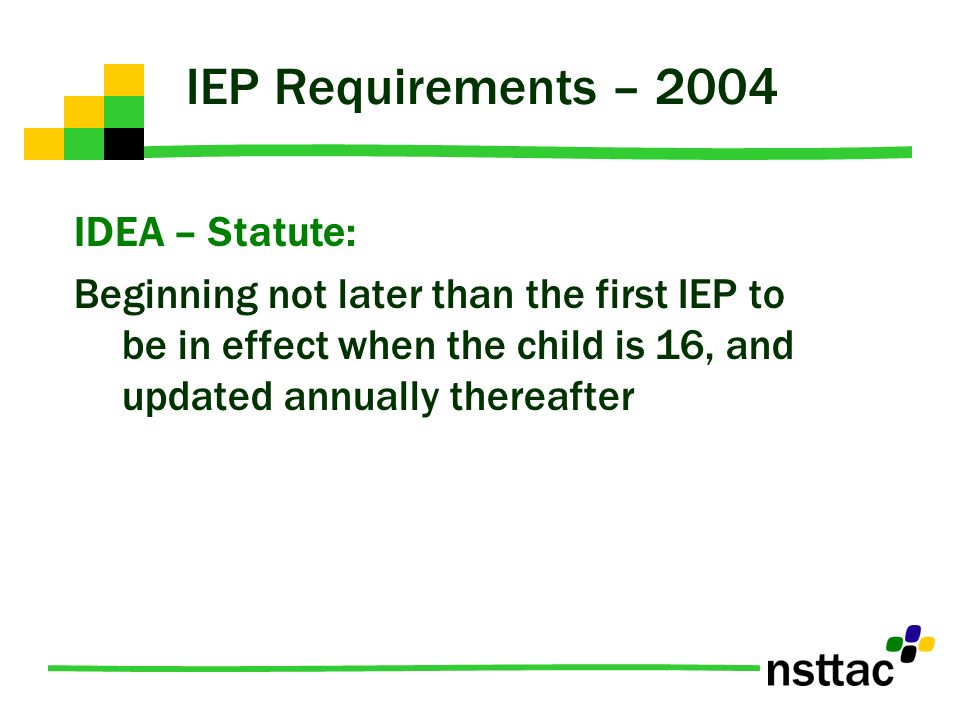 IEP Requirements – 2004

IDEA – Statute:

Beginning not later than the first IEP to be in effect when the child is 16, and updated annually thereafter

nsttac